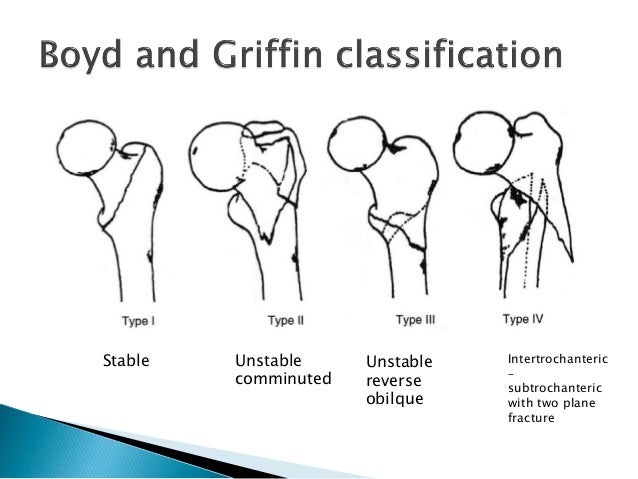 Boyd and Griffin classification

Type I

Type II

Type III

Type IV

Stable

Unstable comminuted

Unstable reverse obilque

Intertrochanteric – subtrochanteric with two plane fracture